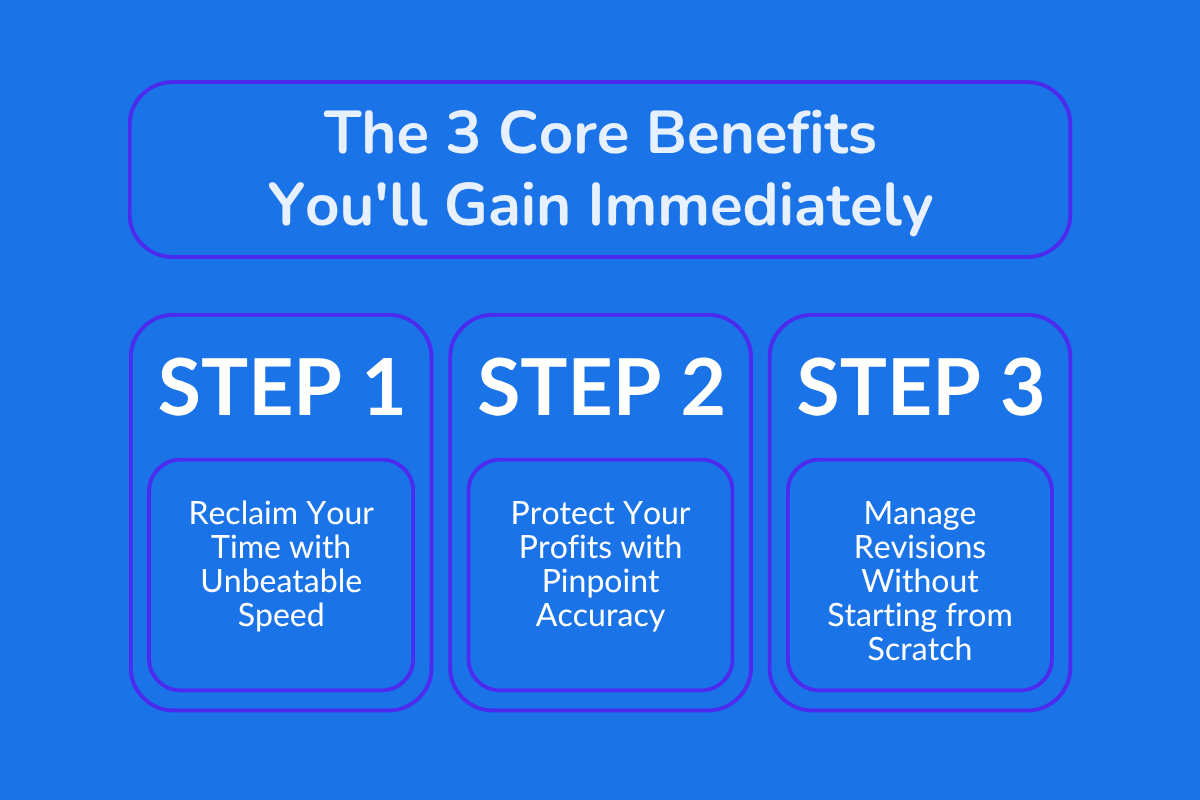 The 3 Core Benefits You'll Gain Immediately

STEP 1

Reclaim Your Time with Unbeatable Speed

STEP 2

Protect Your Profits with Pinpoint Accuracy

STEP 3

Manage Revisions Without Starting from Scratch